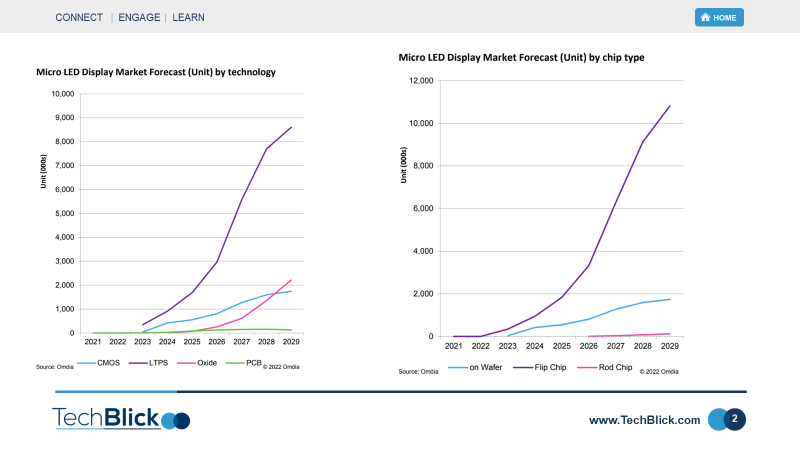 CONNECT | ENGAGE | LEARN

HOME

Micro LED Display Market Forecast (Unit) by technology

Unit (000s)

10,000
9,000
8,000
7,000
6,000
5,000
4,000
3,000
2,000
1,000
0

2021 2022 2023 2024 2025 2026 2027 2028 2029

Source: Omdia CMOS LTPS Oxide PCB © 2022 Omdia

Micro LED Display Market Forecast (Unit) by chip type

Unit (000s)

12,000
10,000
8,000
6,000
4,000
2,000
0

2021 2022 2023 2024 2025 2026 2027 2028 2029

Source: Omdia on Wafer Flip Chip Rod Chip © 2022 Omdia

TechBlick

www.TechBlick.com

2